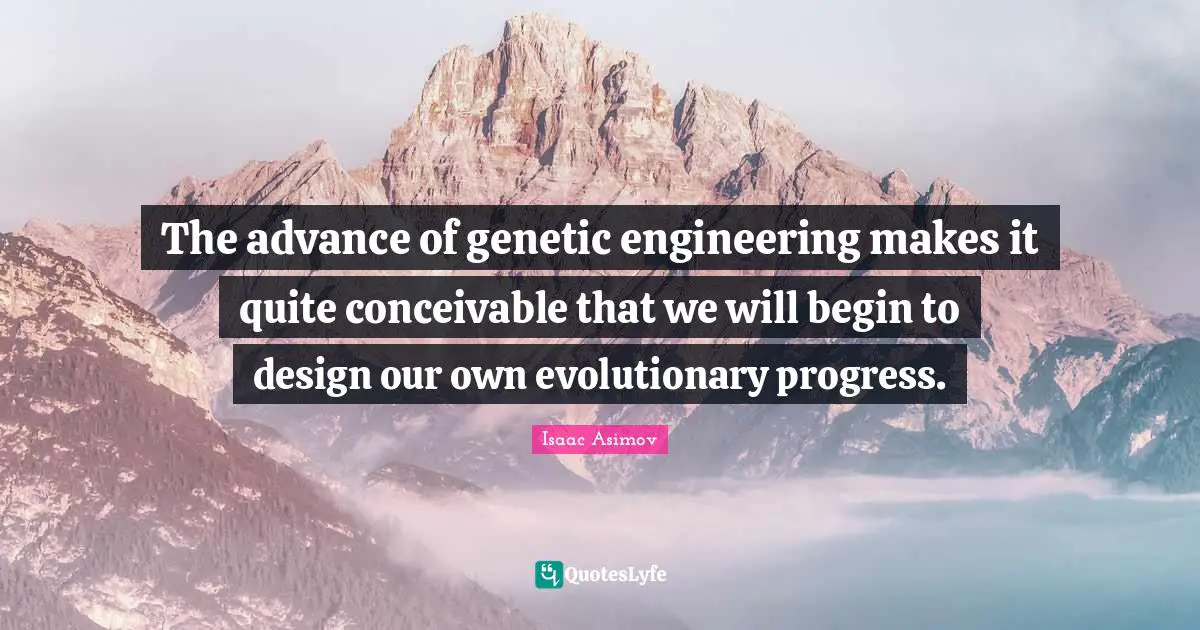 The advance of genetic engineering makes it quite conceivable that we will begin to design our own evolutionary progress.

Isaac Asimov

QuotesLyfe